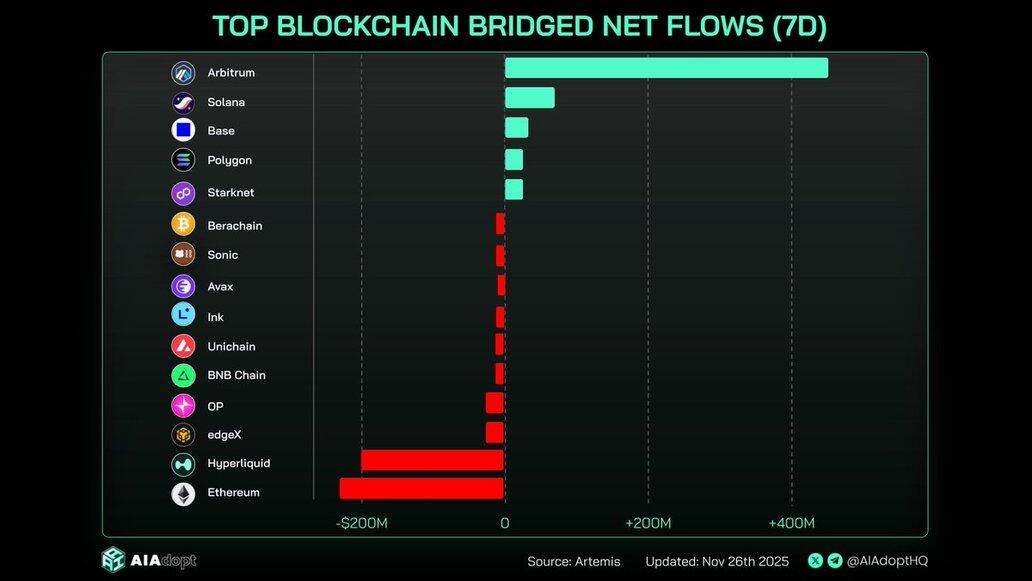 TOP BLOCKCHAIN BRIDGED NET FLOWS (7D)

Arbitrum
Solana
Base
Polygon
Starknet
Berachain
Sonic
Avax
Ink
Unichain
BNB Chain
OP
edgeX
Hyperliquid
Ethereum

-$200M
0
+200M
+400M

AIAdopt

Source: Artemis

Updated: Nov 26th 2025

@AIAdoptHQ